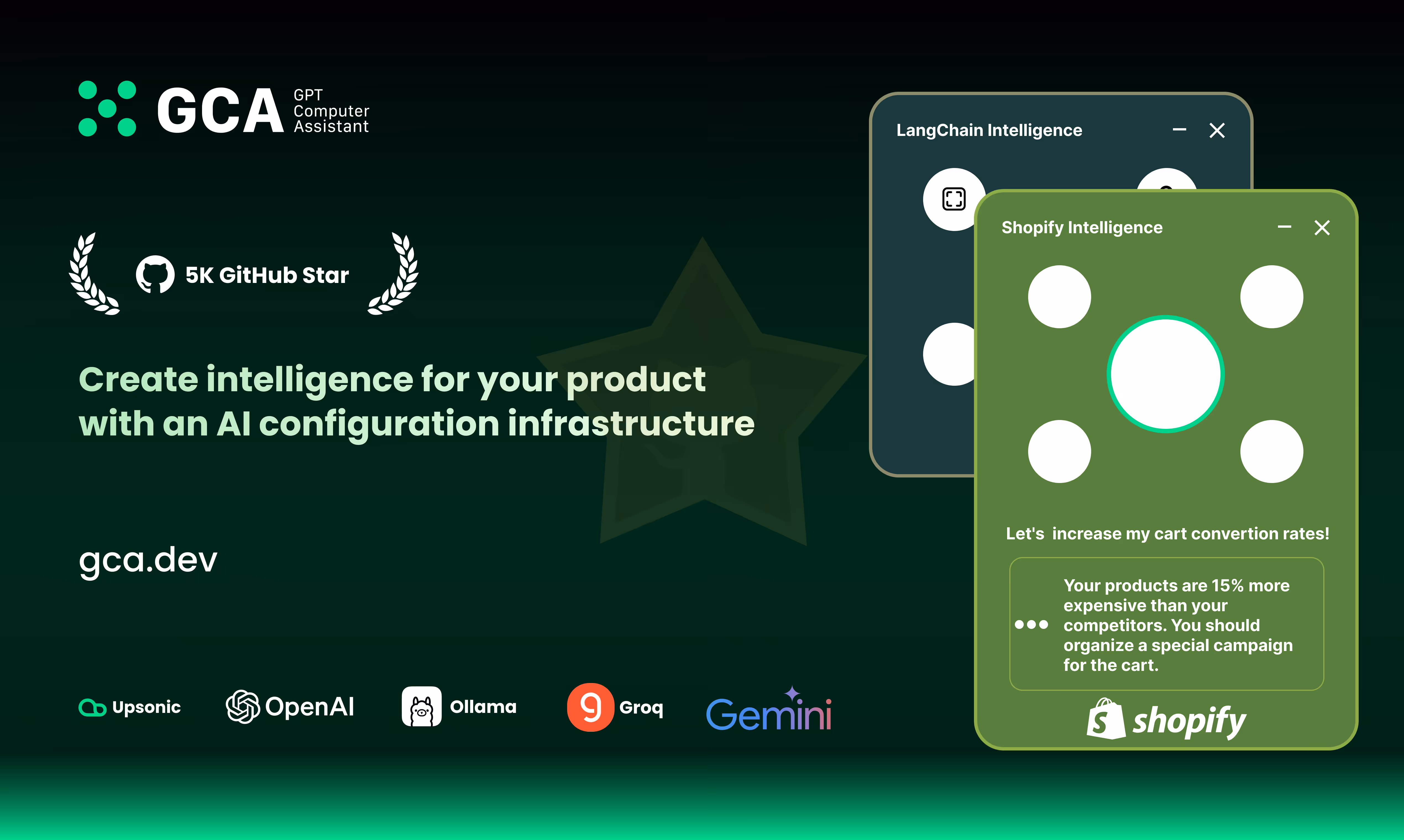 GCA GPT Computer Assistant

5K GitHub Star

Create intelligence for your product with an AI configuration infrastructure

gca.dev

Upsonic OpenAI Ollama Groq Gemini

LangChain Intelligence

Shopify Intelligence

Let's increase my cart convertion rates!

Your products are 15% more expensive than your competitors. You should organize a special campaign for the cart.

shopify